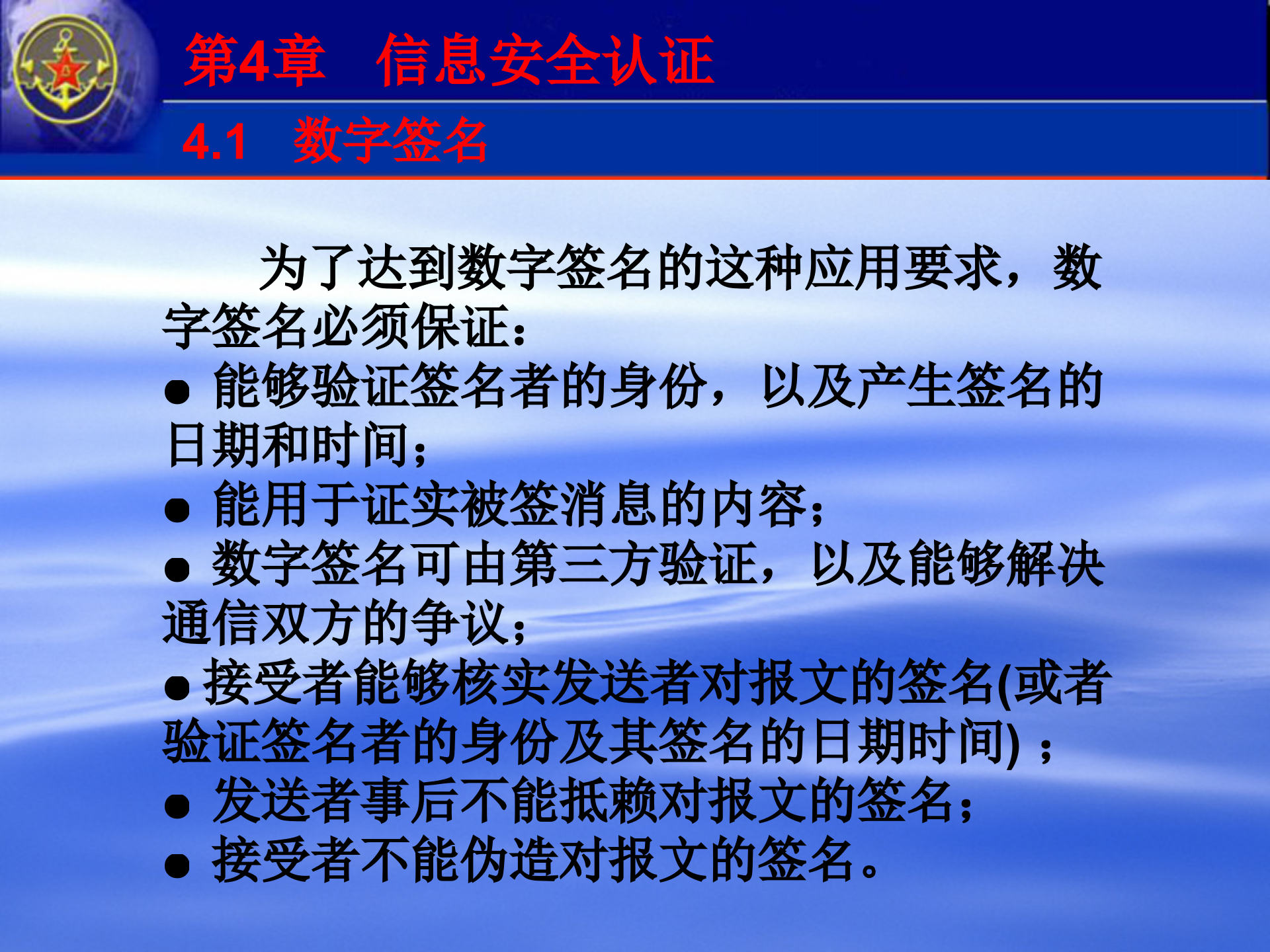 第4章　信息安全认证

4.1　数字签名

为了达到数字签名的这种应用要求，数字签名必须保证：

● 能够验证签名者的身份，以及产生签名的日期和时间；

● 能用于证实被签消息的内容；

● 数字签名可由第三方验证，以及能够解决通信双方的争议；

● 接受者能够核实发送者对报文的签名(或者验证签名者的身份及其签名的日期时间)；

● 发送者事后不能抵赖对报文的签名；

● 接受者不能伪造对报文的签名。